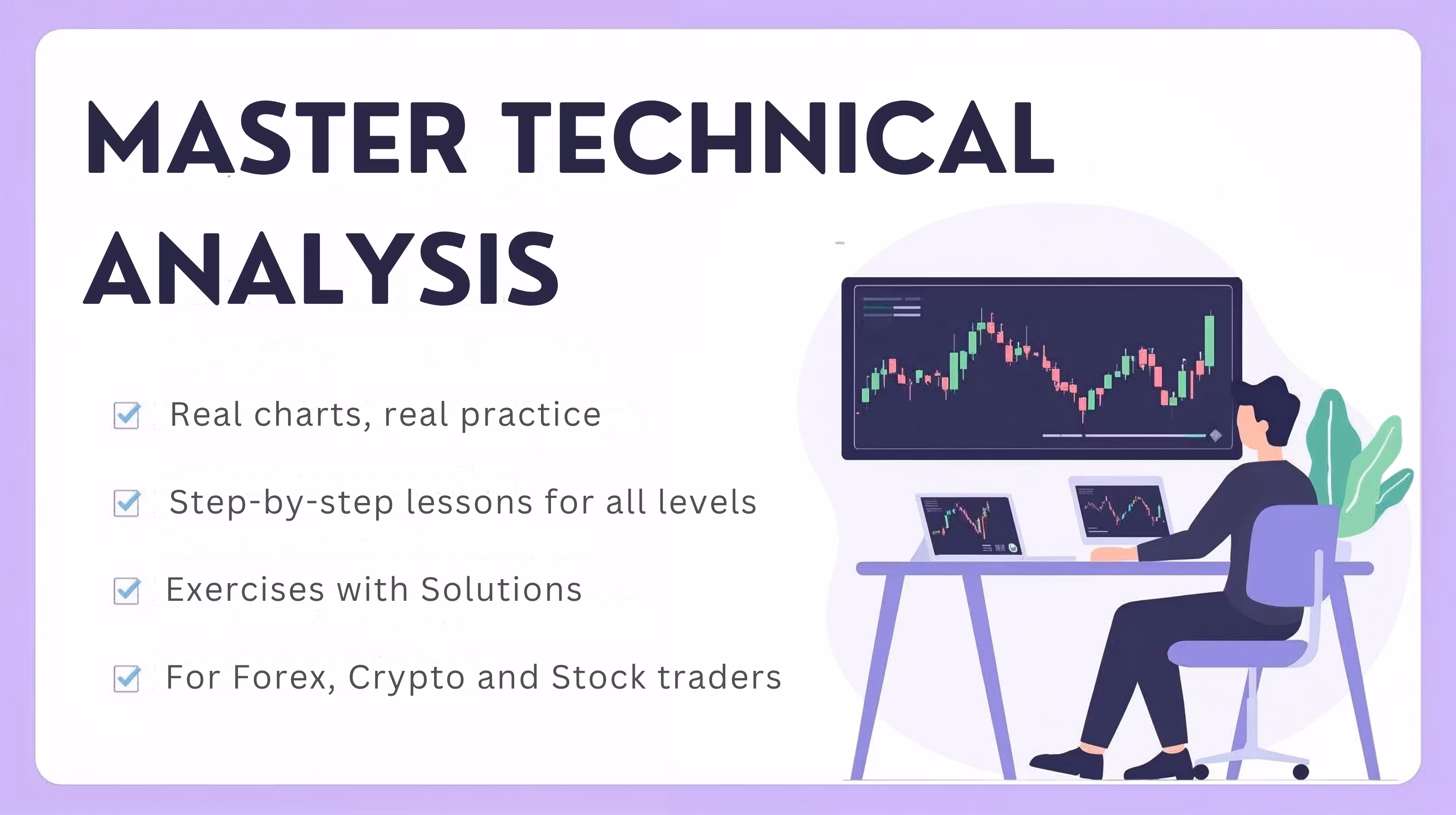 MASTER TECHNICAL ANALYSIS

Real charts, real practice

Step-by-step lessons for all levels

Exercises with Solutions

For Forex, Crypto and Stock traders